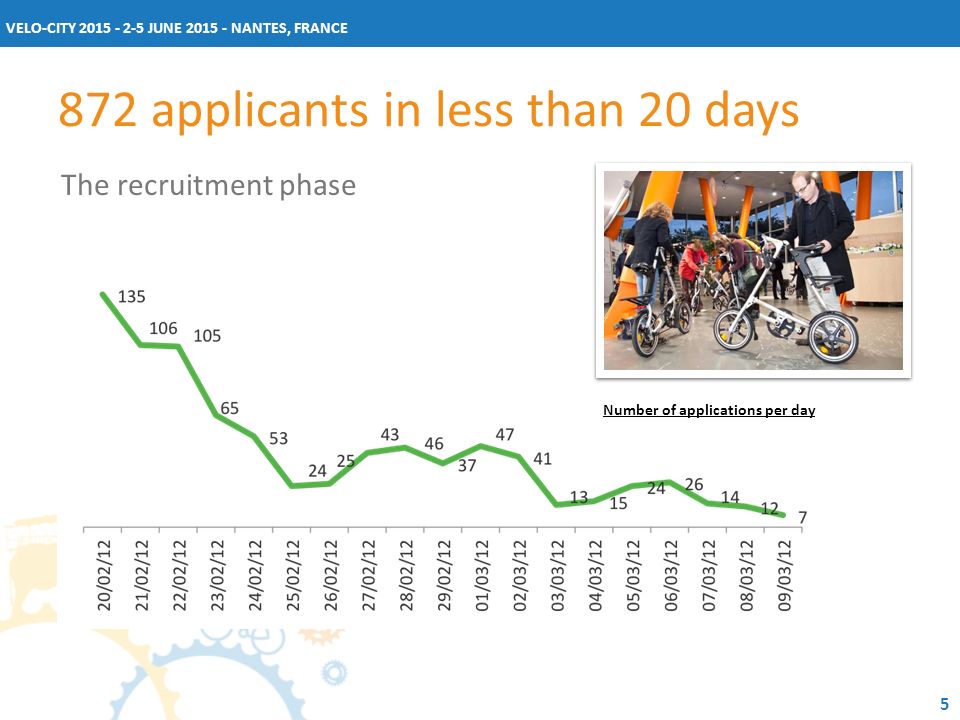 VELO-CITY 2015 - 2-5 JUNE 2015 - NANTES, FRANCE

872 applicants in less than 20 days

The recruitment phase

Number of applications per day

135
106
105
65
53
24
25
43
46
37
47
41
13
15
24
26
14
12
7

20/02/12
21/02/12
22/02/12
23/02/12
24/02/12
25/02/12
26/02/12
27/02/12
28/02/12
29/02/12
01/03/12
02/03/12
03/03/12
04/03/12
05/03/12
06/03/12
07/03/12
08/03/12
09/03/12

5